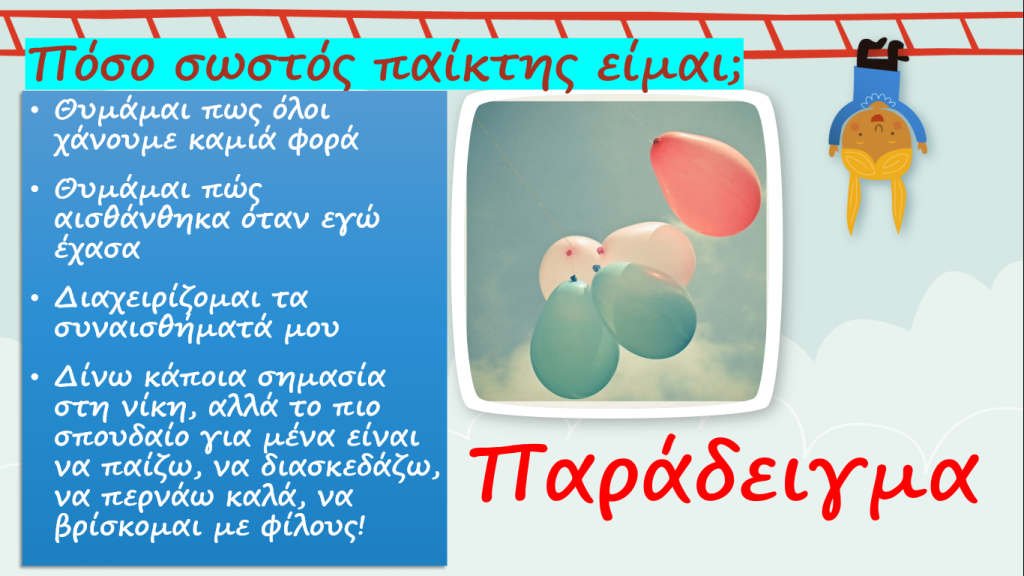 Πόσο σωστός παίκτης είμαι;

• Θυμάμαι πως όλοι χάνουμε καμιά φορά

• Θυμάμαι πώς αισθάνθηκα όταν εγώ έχασα

• Διαχειρίζομαι τα συναισθήματά μου

• Δίνω κάποια σημασία στη νίκη, αλλά το πιο σπουδαίο για μένα είναι να παίζω, να διασκεδάζω, να περνάω καλά, να βρίσκομαι με φίλους!

Παράδειγμα